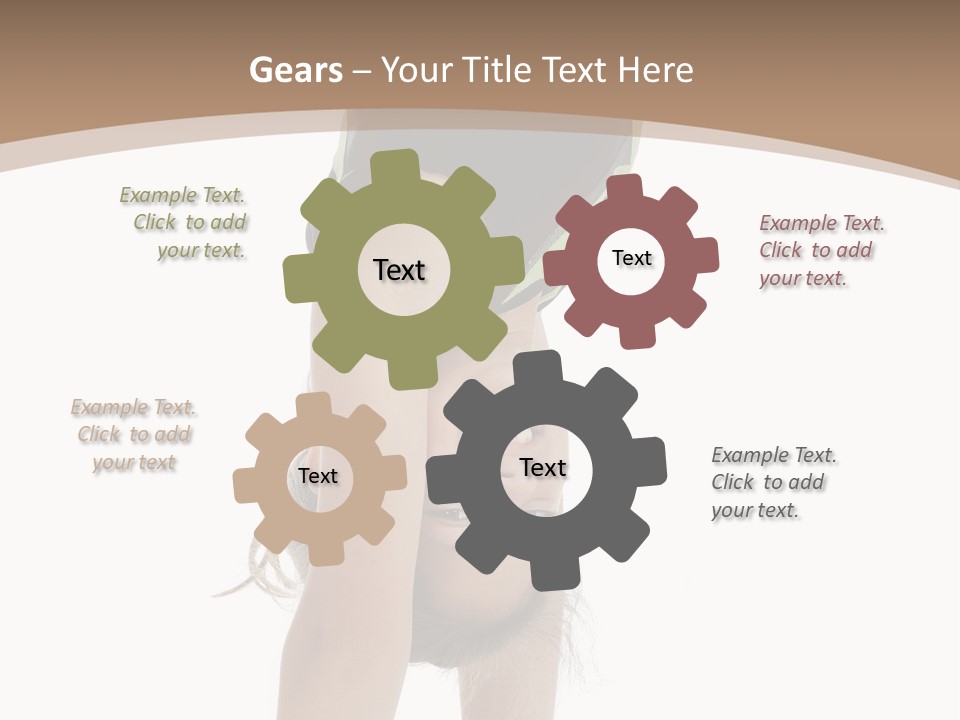 Gears – Your Title Text Here

Example Text. Click to add your text.

Text

Text

Example Text. Click to add your text.

Example Text. Click to add your text

Text

Text

Example Text. Click to add your text.